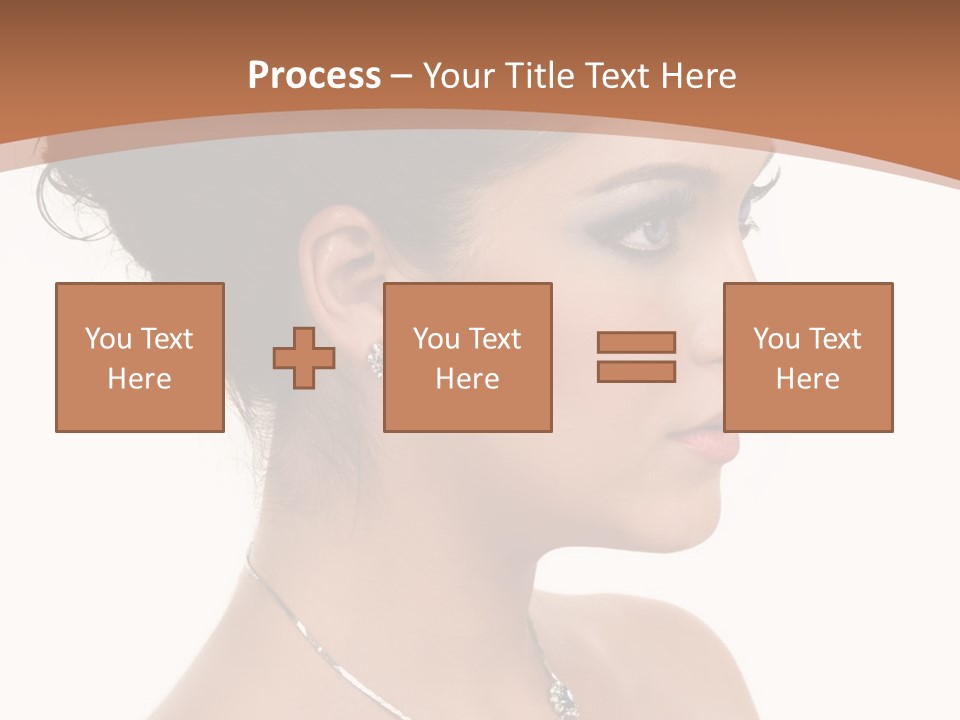 Process – Your Title Text Here

You Text Here

You Text Here

You Text Here